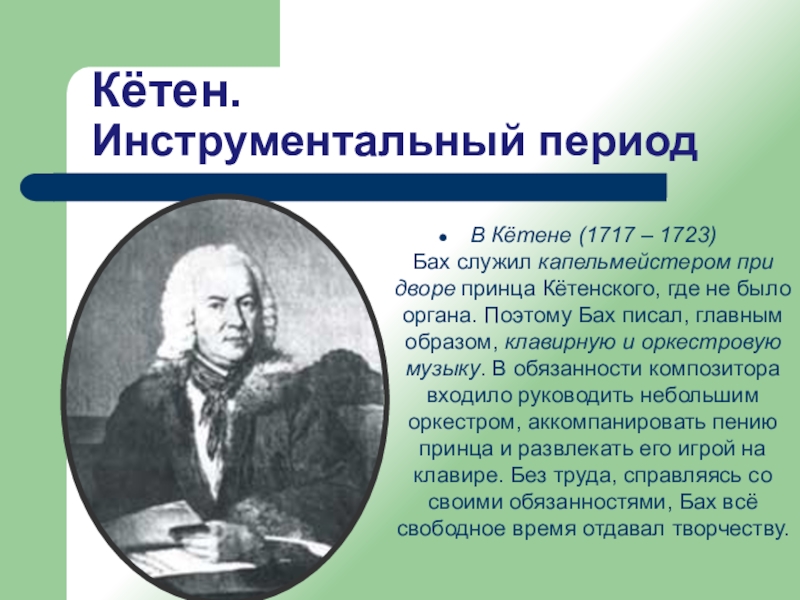 Кётен.
Инструментальный период

• В Кётене (1717 – 1723) Бах служил капельмейстером при дворе принца Кётенского, где не было органа. Поэтому Бах писал, главным образом, клавирную и оркестровую музыку. В обязанности композитора входило руководить небольшим оркестром, аккомпанировать пению принца и развлекать его игрой на клавире. Без труда, справляясь со своими обязанностями, Бах всё свободное время отдавал творчеству.